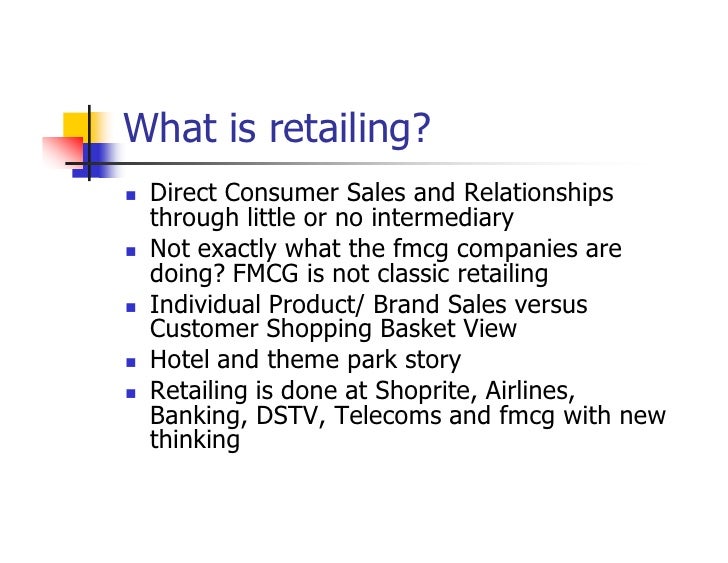 What is retailing?

- Direct Consumer Sales and Relationships through little or no intermediary
- Not exactly what the fmcg companies are doing? FMCG is not classic retailing
- Individual Product/ Brand Sales versus Customer Shopping Basket View
- Hotel and theme park story
- Retailing is done at Shoprite, Airlines, Banking, DSTV, Telecoms and fmcg with new thinking